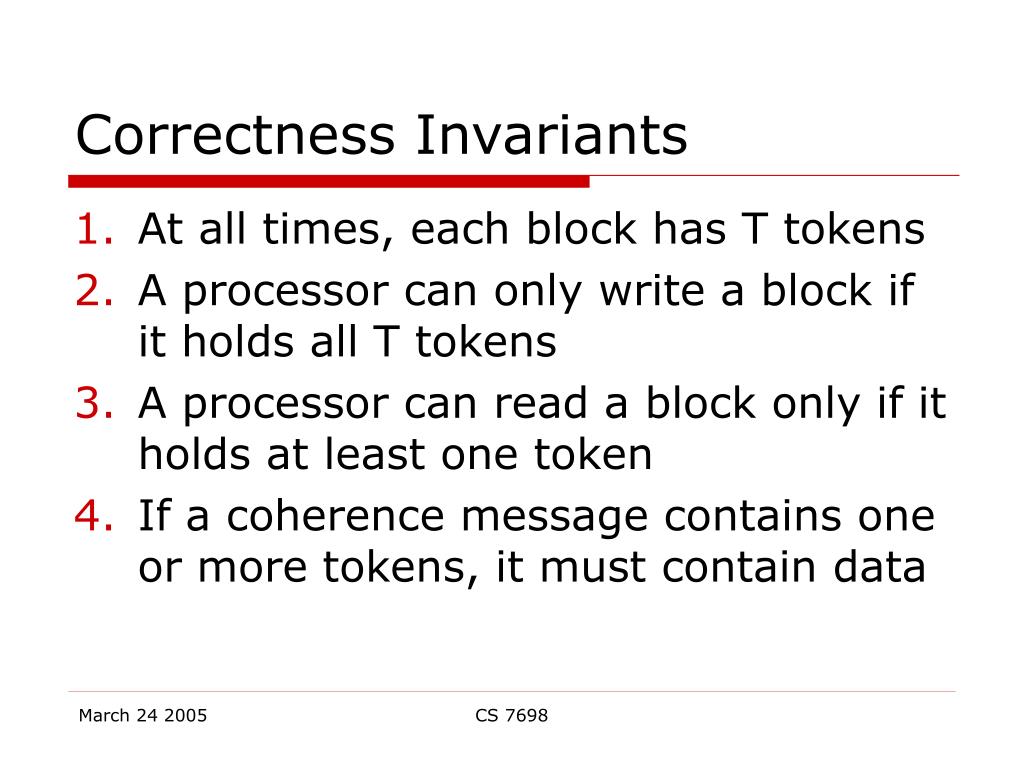 Correctness Invariants

1. At all times, each block has T tokens
2. A processor can only write a block if it holds all T tokens
3. A processor can read a block only if it holds at least one token
4. If a coherence message contains one or more tokens, it must contain data

March 24 2005

CS 7698